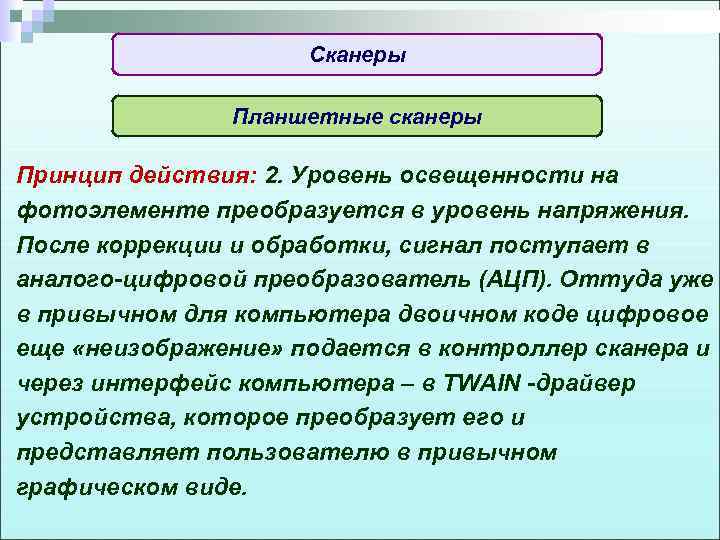 Сканеры

Планшетные сканеры

Принцип действия: 2. Уровень освещенности на фотоэлементе преобразуется в уровень напряжения. После коррекции и обработки, сигнал поступает в аналого-цифровой преобразователь (АЦП). Оттуда уже в привычном для компьютера двоичном коде цифровое еще «неизображение» подается в контроллер сканера и через интерфейс компьютера – в TWAIN -драйвер устройства, которое преобразует его и представляет пользователю в привычном графическом виде.